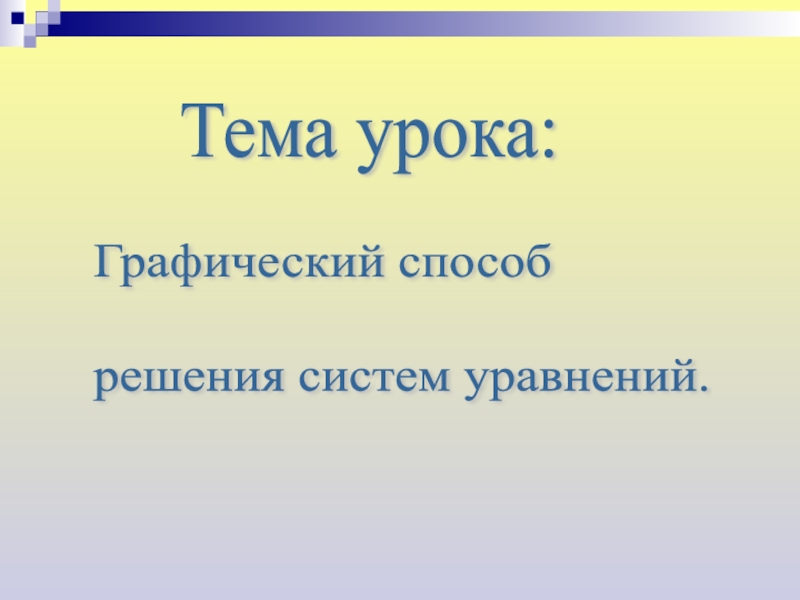 Тема урока:

Графический способ

решения систем уравнений.